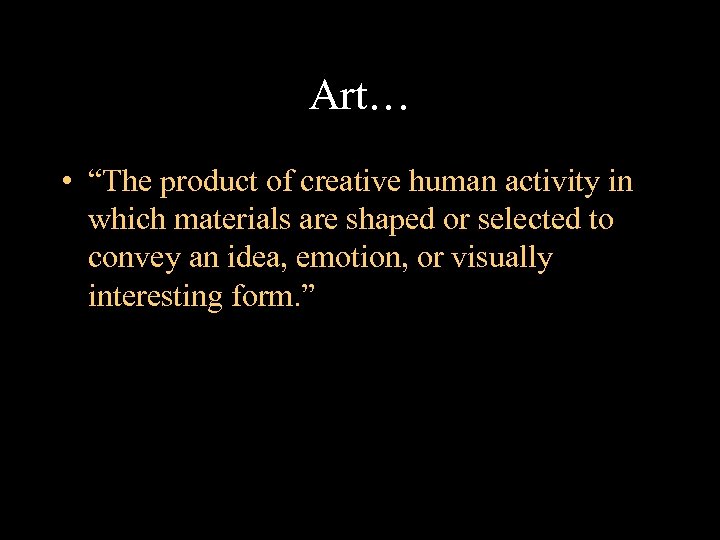 Art…

• “The product of creative human activity in which materials are shaped or selected to convey an idea, emotion, or visually interesting form.”